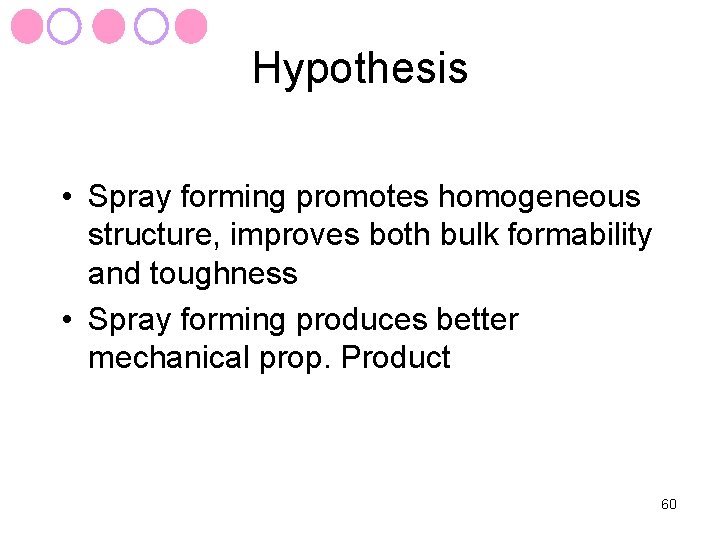 Hypothesis

• Spray forming promotes homogeneous structure, improves both bulk formability and toughness
• Spray forming produces better mechanical prop. Product

60